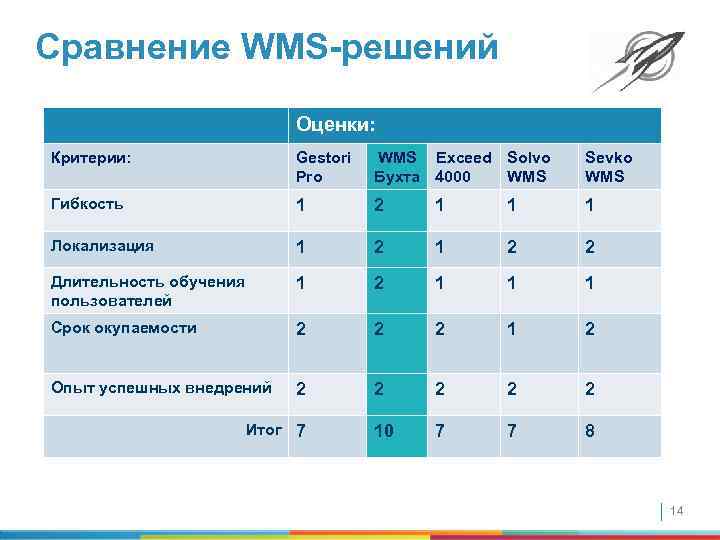 Сравнение WMS-решений

| | Оценки: | | | | |
|---|---|---|---|---|---|
| Критерии: | Gestori Pro | WMS Бухта | Exceed 4000 | Solvo WMS | Sevko WMS |
| Гибкость | 1 | 2 | 1 | 1 | 1 |
| Локализация | 1 | 2 | 1 | 2 | 2 |
| Длительность обучения пользователей | 1 | 2 | 1 | 1 | 1 |
| Срок окупаемости | 2 | 2 | 2 | 1 | 2 |
| Опыт успешных внедрений | 2 | 2 | 2 | 2 | 2 |
| Итог | 7 | 10 | 7 | 7 | 8 |

14